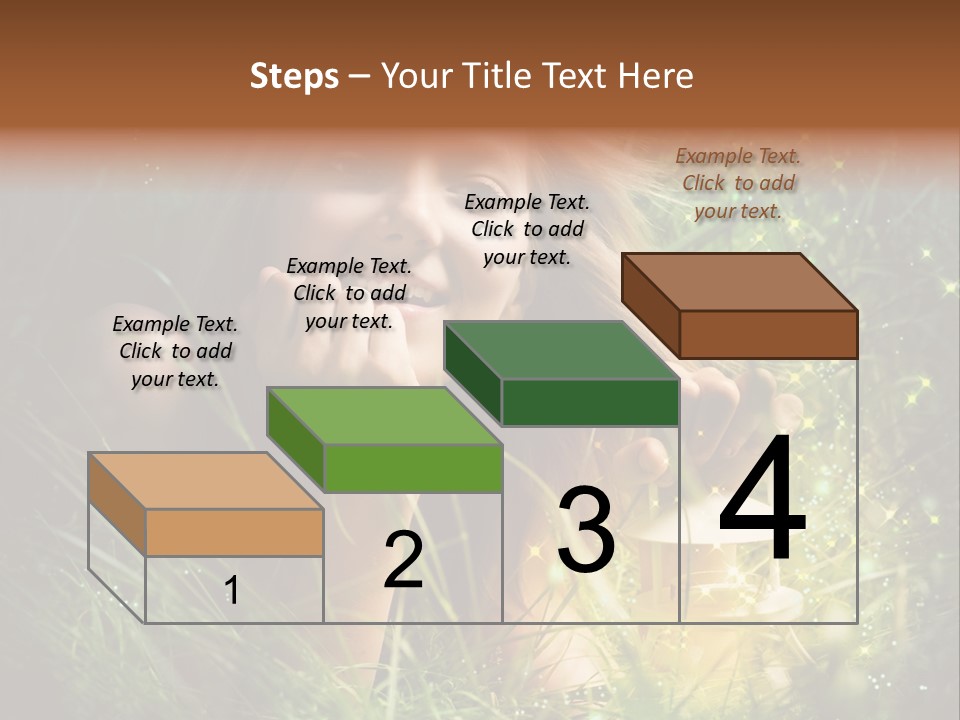 Steps – Your Title Text Here

Example Text. Click to add your text.

Example Text. Click to add your text.

Example Text. Click to add your text.

Example Text. Click to add your text.

1

2

3

4